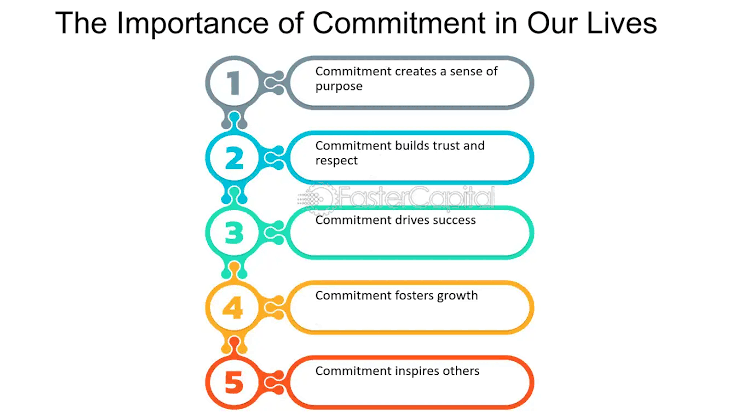 The Importance of Commitment in Our Lives

1
Commitment creates a sense of purpose

2
Commitment builds trust and respect

FasterCapital

3
Commitment drives success

4
Commitment fosters growth

5
Commitment inspires others